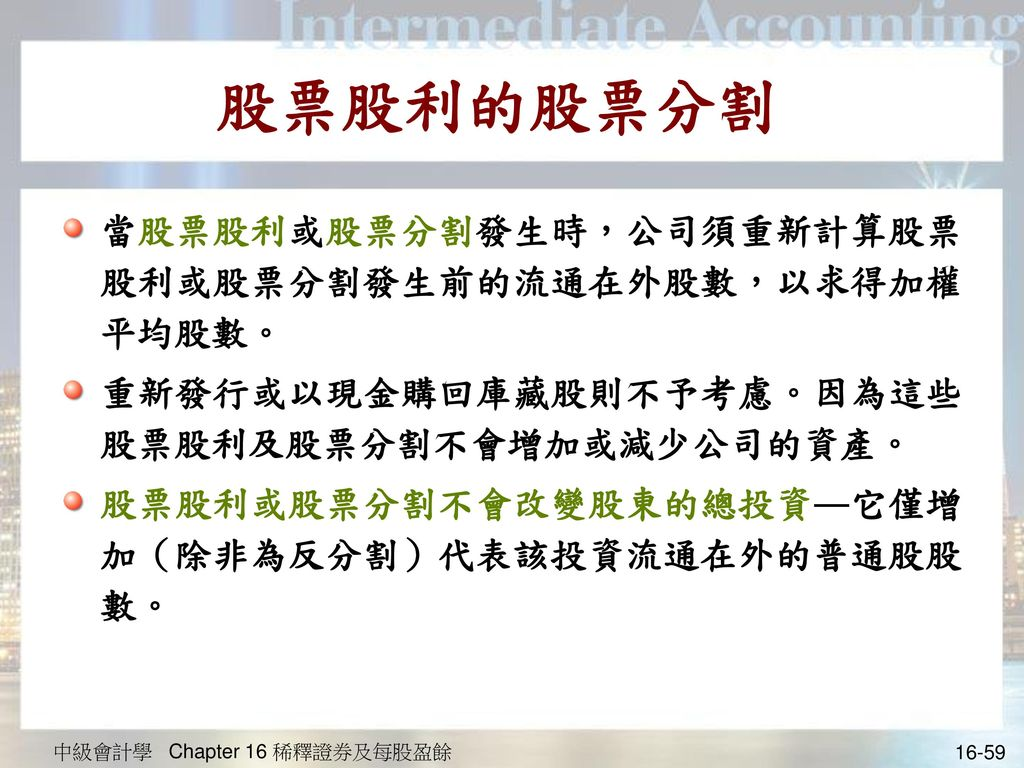 Intermediate Accounting

股票股利的股票分割

當股票股利或股票分割發生時，公司須重新計算股票股利或股票分割發生前的流通在外股數，以求得加權平均股數。

重新發行或以現金購回庫藏股則不予考慮。因為這些股票股利及股票分割不會增加或減少公司的資產。

股票股利或股票分割不會改變股東的總投資—它僅增加（除非為反分割）代表該投資流通在外的普通股股數。

中級會計學 Chapter 16 稀釋證券及每股盈餘

16-59